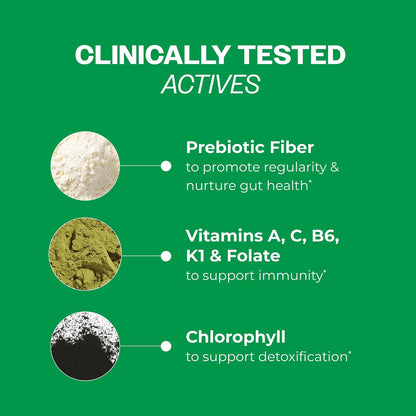 CLINICALLY TESTED
ACTIVES

Prebiotic Fiber
to promote regularity & nurture gut health*

Vitamins A, C, B6, K1 & Folate
to support immunity*

Chlorophyll
to support detoxification*